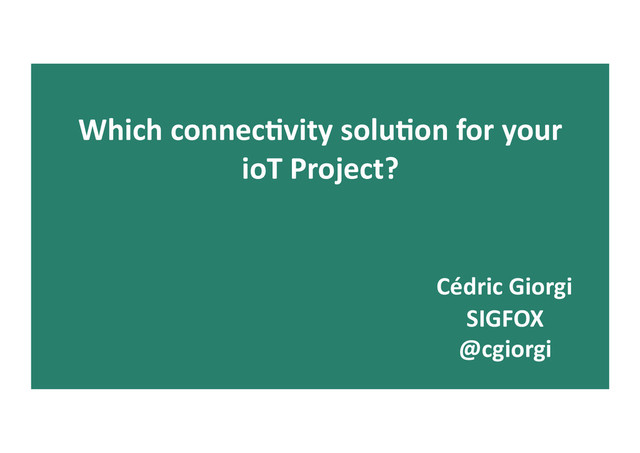 Which connectivity solution for your ioT Project?

Cédric Giorgi
SIGFOX
@cgiorgi